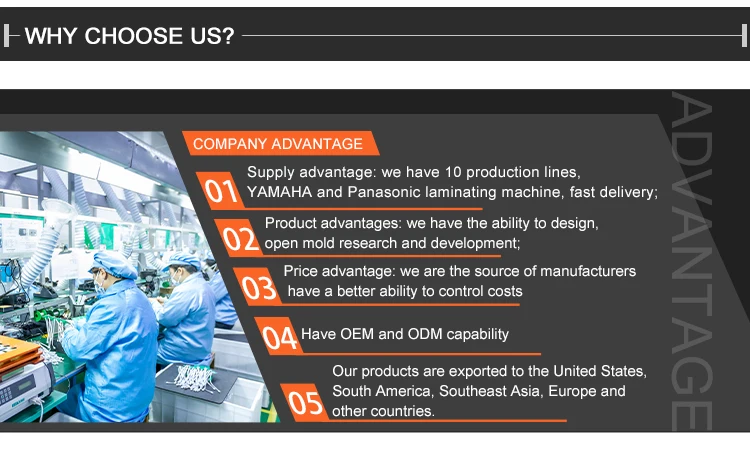 WHY CHOOSE US?

COMPANY ADVANTAGE

01 Supply advantage: we have 10 production lines, YAMAHA and Panasonic laminating machine, fast delivery;

02 Product advantages: we have the ability to design, open mold research and development;

03 Price advantage: we are the source of manufacturers have a better ability to control costs

04 Have OEM and ODM capability

05 Our products are exported to the United States, South America, Southeast Asia, Europe and other countries.

ADVANTAGE